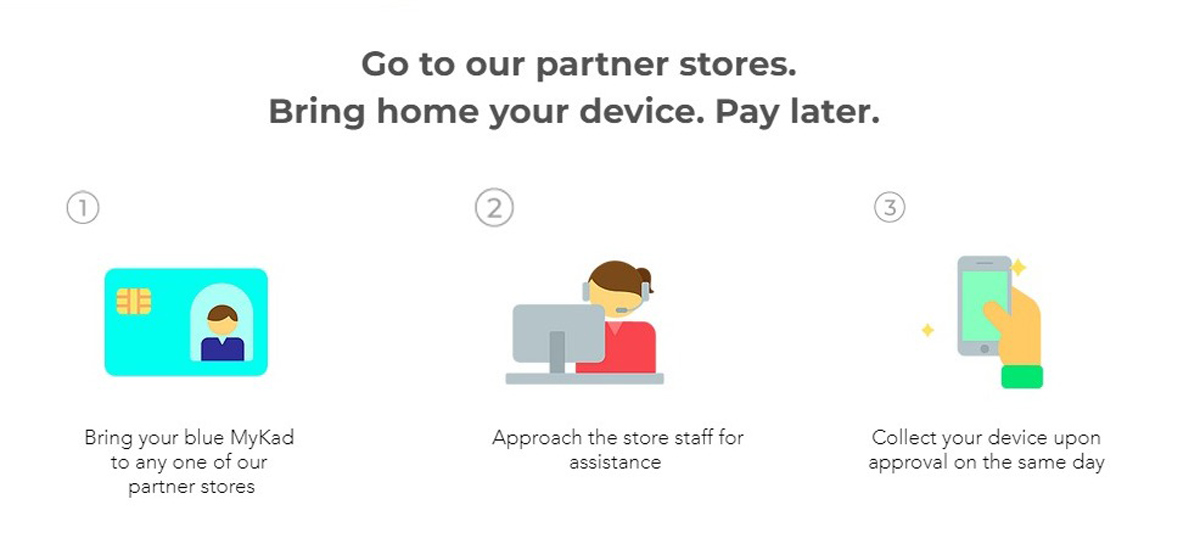 Go to our partner stores.
Bring home your device. Pay later.

1

Bring your blue MyKad to any one of our partner stores

2

Approach the store staff for assistance

3

Collect your device upon approval on the same day